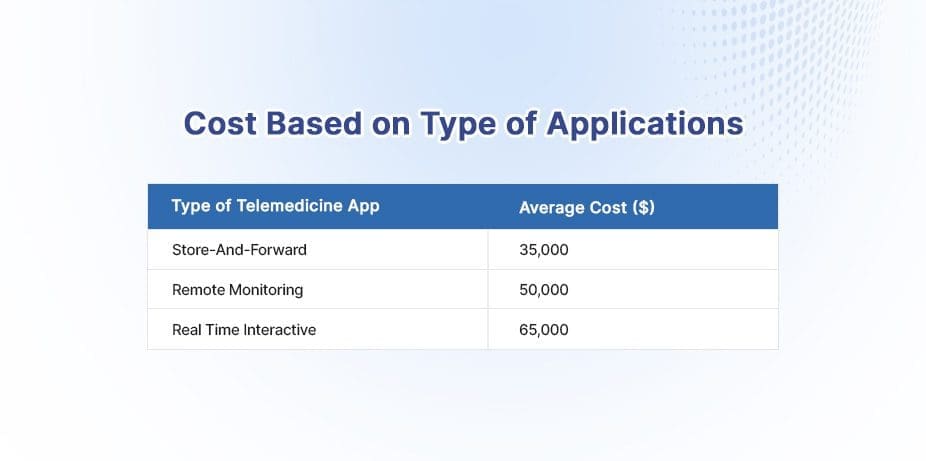 Cost Based on Type of Applications

| Type of Telemedicine App | Average Cost ($) |
|---|---|
| Store-And-Forward | 35,000 |
| Remote Monitoring | 50,000 |
| Real Time Interactive | 65,000 |